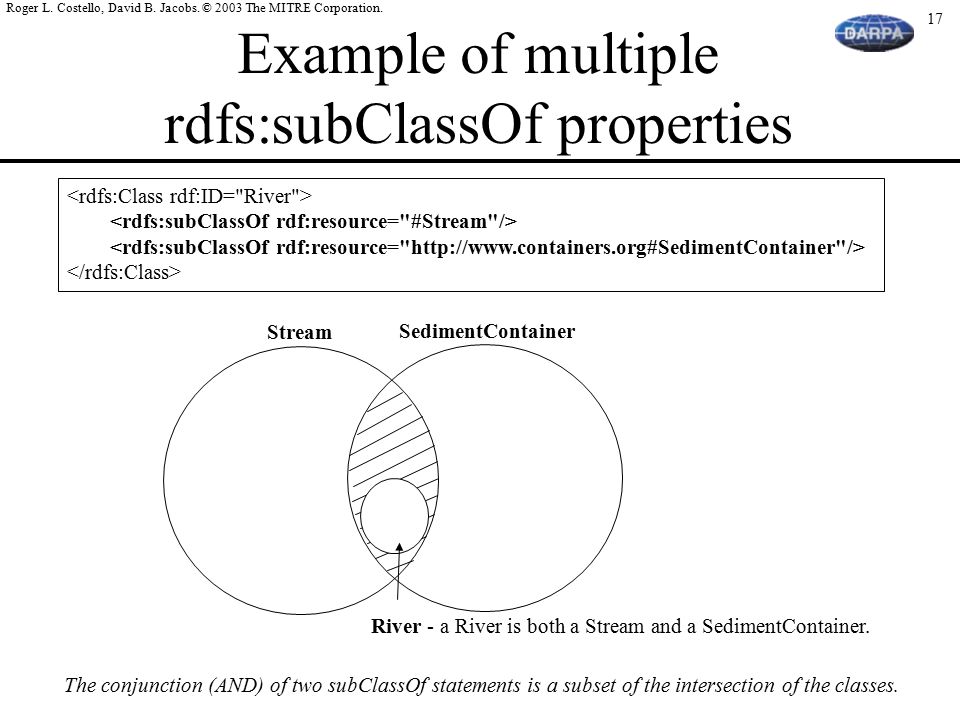 Roger L. Costello, David B. Jacobs. © 2003 The MITRE Corporation.

DARPA

17

Example of multiple rdfs:subClassOf properties

<rdfs:Class rdf:ID="River">
<rdfs:subClassOf rdf:resource="#Stream"/>
<rdfs:subClassOf rdf:resource="http://www.containers.org#SedimentContainer"/>
</rdfs:Class>

Stream

SedimentContainer

River - a River is both a Stream and a SedimentContainer.

The conjunction (AND) of two subClassOf statements is a subset of the intersection of the classes.